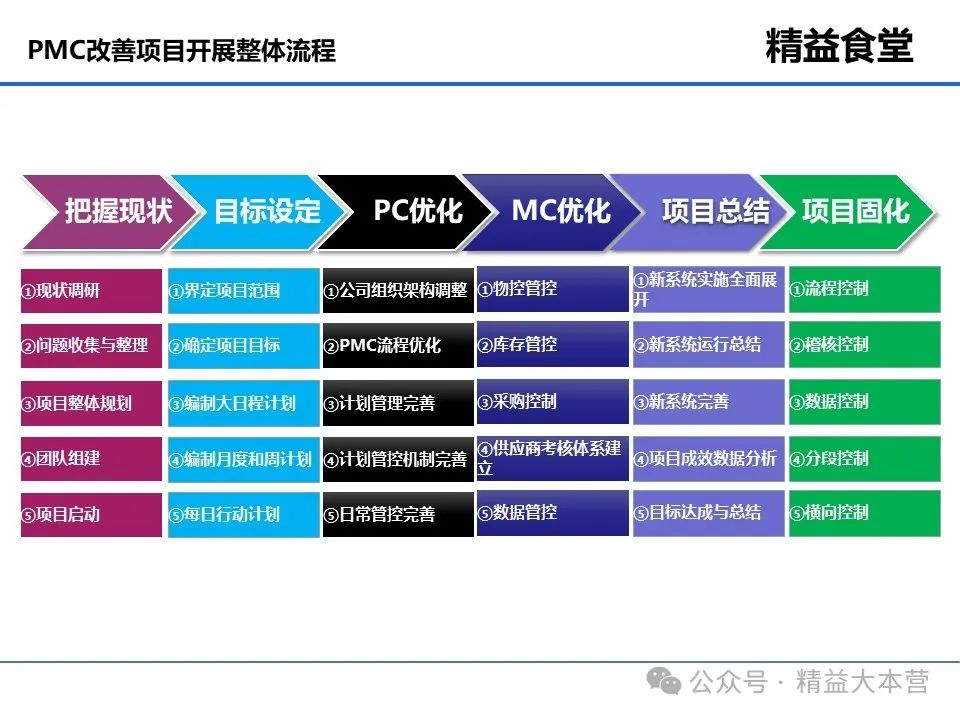 PMC改善项目开展整体流程

精益食堂

| 把握现状 | 目标设定 | PC优化 | MC优化 | 项目总结 | 项目固化 |
|---|---|---|---|---|---|
| ①现状调研 | ①界定项目范围 | ①公司组织架构调整 | ①物控管控 | ①新系统实施全面展开 | ①流程控制 |
| ②问题收集与整理 | ②确定项目目标 | ②PMC流程优化 | ②库存管控 | ②新系统运行总结 | ②稽核控制 |
| ③项目整体规划 | ③编制大日程计划 | ③计划管理完善 | ③采购控制 | ③新系统完善 | ③数据控制 |
| ④团队组建 | ④编制月度和周计划 | ④计划管控机制完善 | ④供应商考核体系建立 | ④项目成效数据分析 | ④分段控制 |
| ⑤项目启动 | ⑤每日行动计划 | ⑤日常管控完善 | ⑤数据管控 | ⑤目标达成与总结 | ⑤横向控制 |

公众号 · 精益大本营